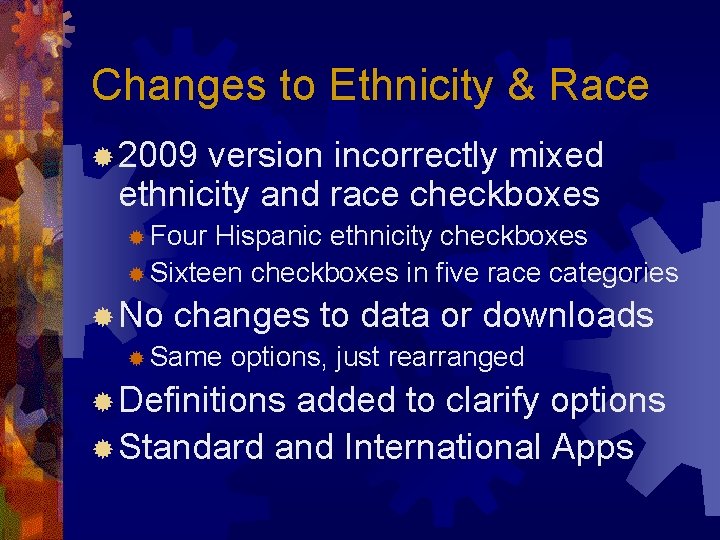 Changes to Ethnicity & Race

2009 version incorrectly mixed ethnicity and race checkboxes

Four Hispanic ethnicity checkboxes

Sixteen checkboxes in five race categories

No changes to data or downloads

Same options, just rearranged

Definitions added to clarify options

Standard and International Apps